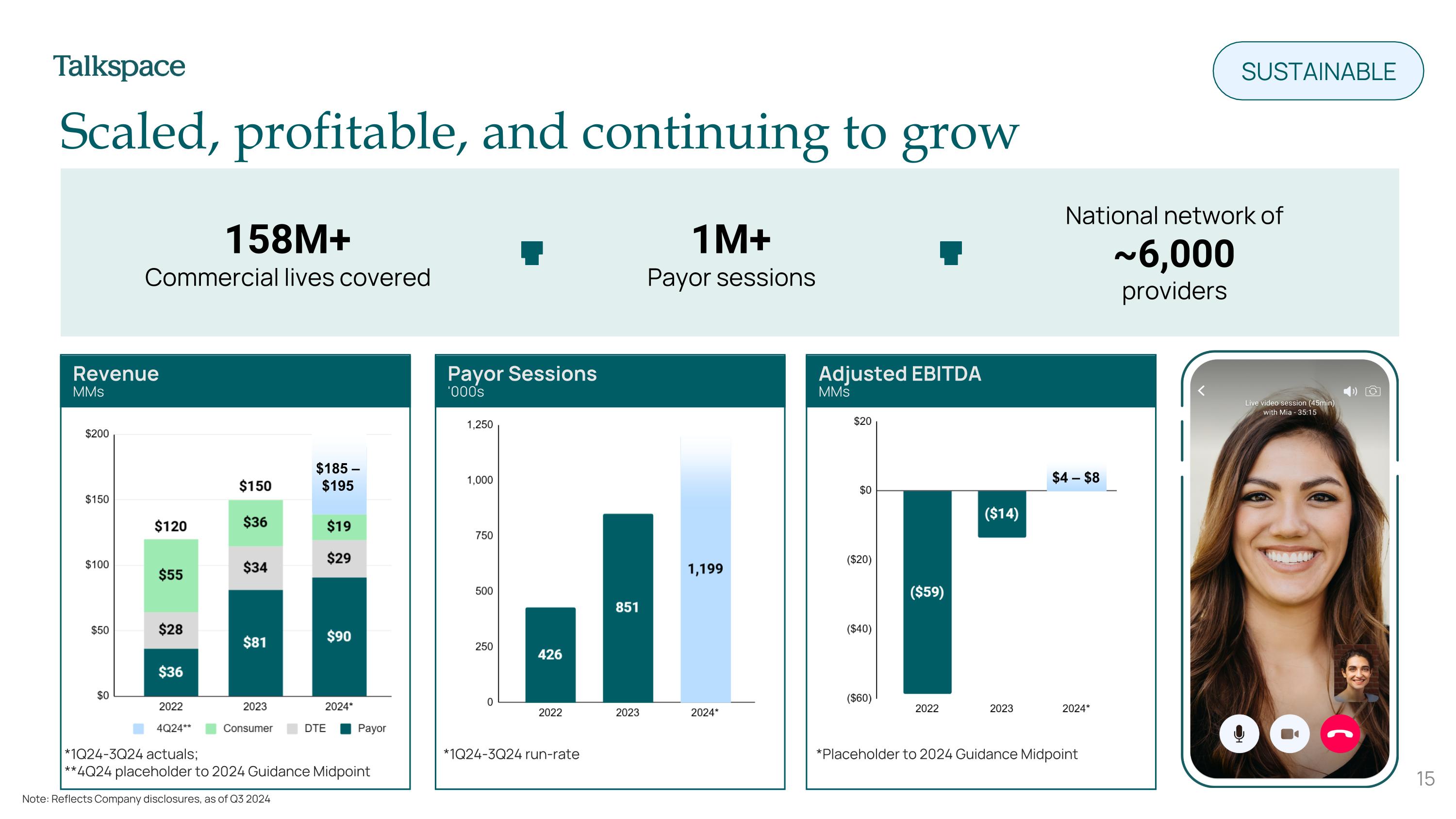 Talkspace

SUSTAINABLE

Scaled, profitable, and continuing to grow

158M+
Commercial lives covered

1M+
Payor sessions

National network of
~6,000
providers

Revenue
MMs

$200
$150
$100
$50
$0

$120
$55
$28
$36

$150
$36
$34
$81

$185 – $195
$19
$29
$90

2022
2023
2024*

4Q24** Consumer DTE Payor

*1Q24-3Q24 actuals;
**4Q24 placeholder to 2024 Guidance Midpoint

Payor Sessions
'000s

1,250
1,000
750
500
250
0

426
851
1,199

2022
2023
2024*

*1Q24-3Q24 run-rate

Adjusted EBITDA
MMs

$20
$0
($20)
($40)
($60)

($59)
($14)
$4 – $8

2022
2023
2024*

*Placeholder to 2024 Guidance Midpoint

Live video session (45min)
with Mia - 35:15

15

Note: Reflects Company disclosures, as of Q3 2024